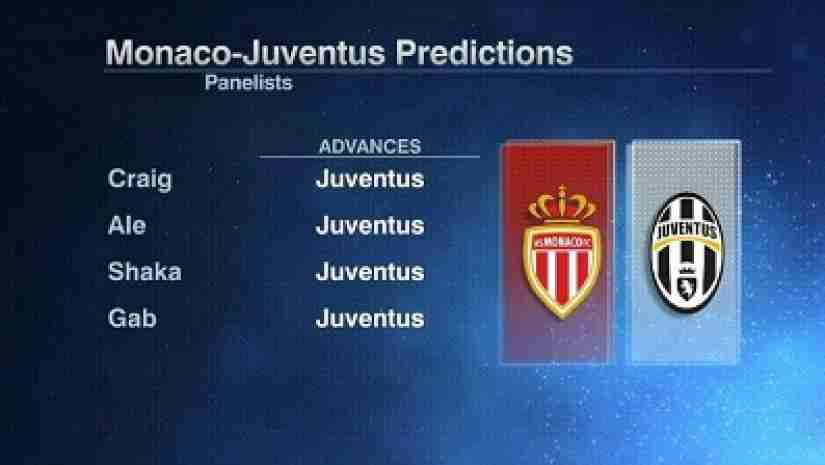 Monaco-Juventus Predictions
Panelists

| | ADVANCES |
|---|---|
| Craig | Juventus |
| Ale | Juventus |
| Shaka | Juventus |
| Gab | Juventus |

AS MONACO FC

JUVENTUS